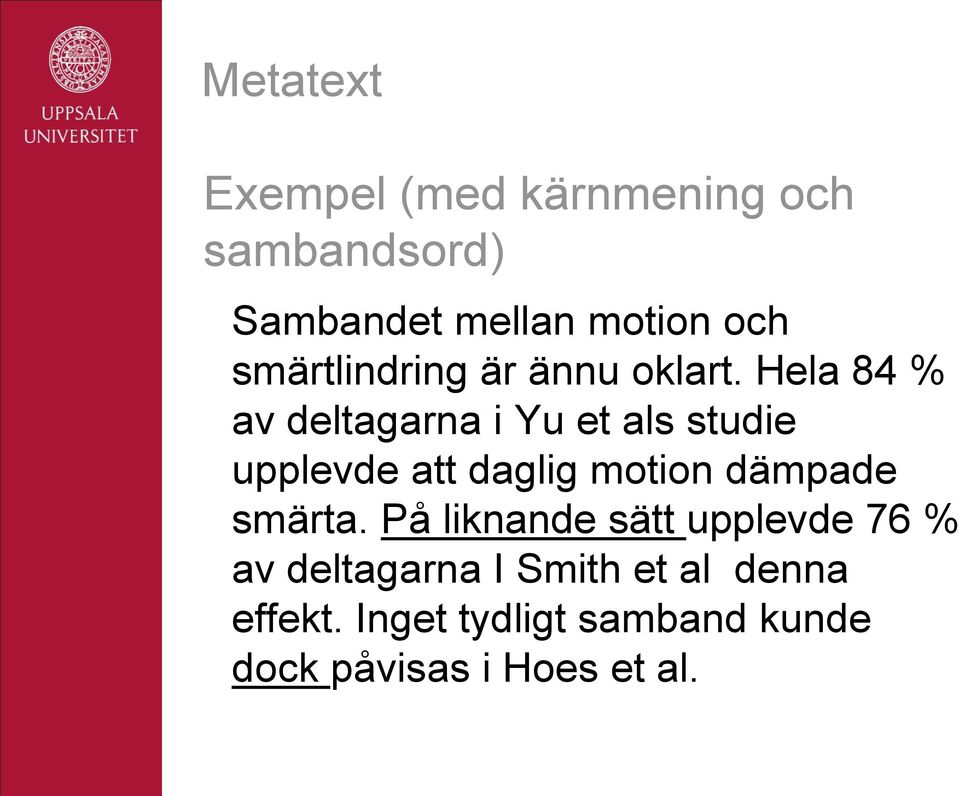 UPPSALA
UNIVERSITET

Metatext

Exempel (med kärnmening och sambandsord)

Sambandet mellan motion och smärtlindring är ännu oklart. Hela 84 % av deltagarna i Yu et als studie upplevde att daglig motion dämpade smärta. På liknande sätt upplevde 76 % av deltagarna I Smith et al denna effekt. Inget tydligt samband kunde dock påvisas i Hoes et al.